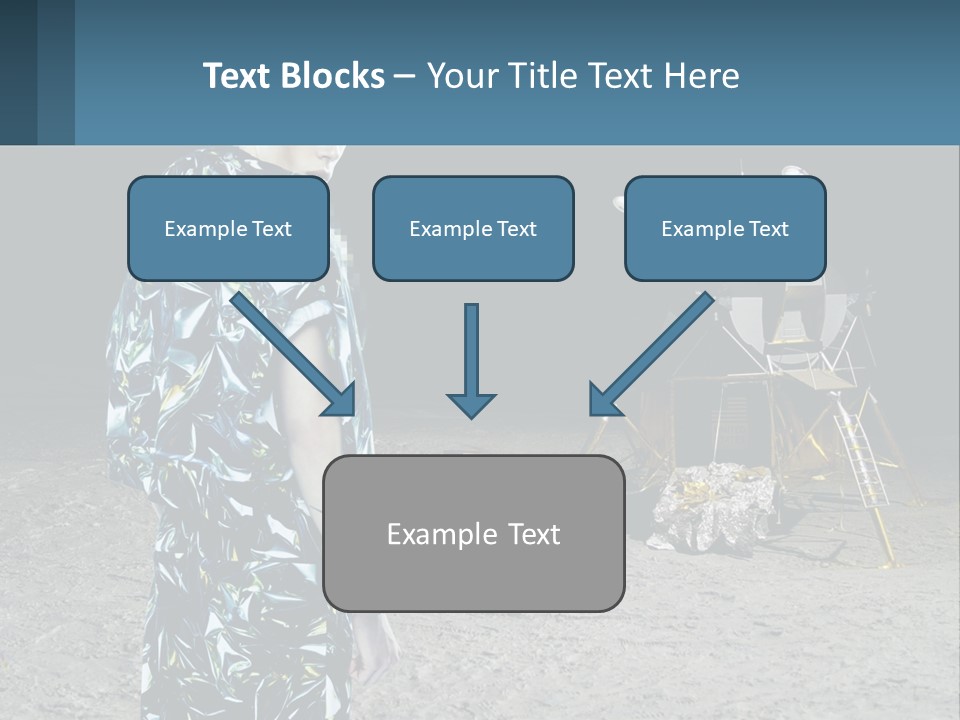 Text Blocks – Your Title Text Here

Example Text

Example Text

Example Text

Example Text